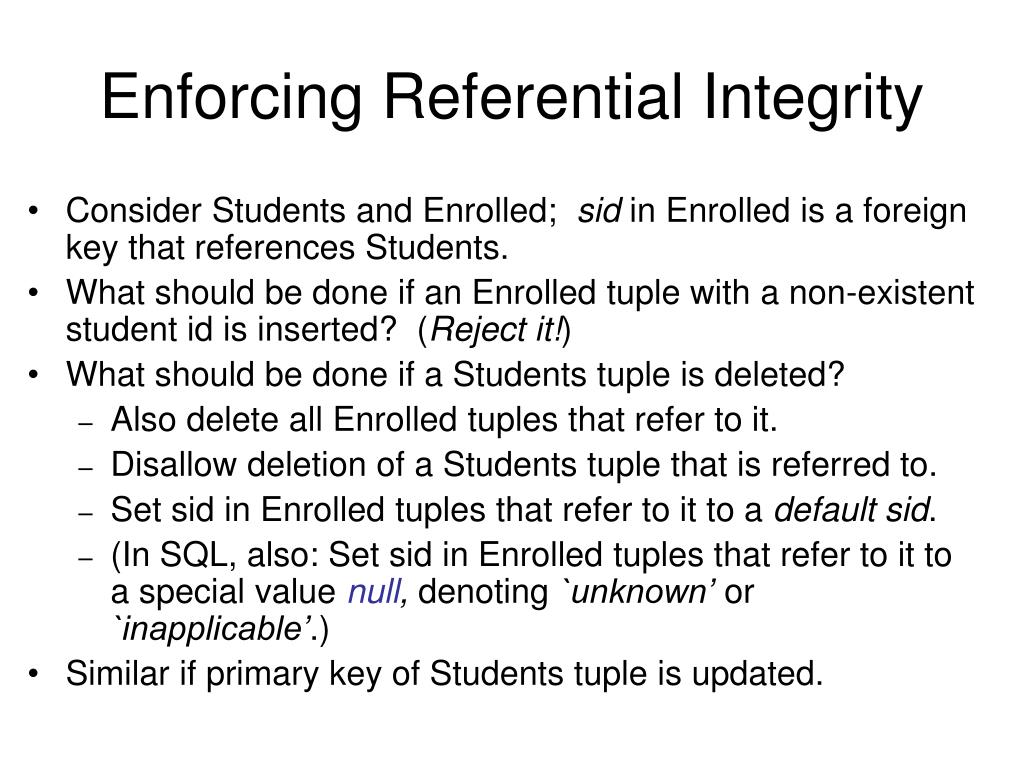 Enforcing Referential Integrity

• Consider Students and Enrolled; sid in Enrolled is a foreign key that references Students.
• What should be done if an Enrolled tuple with a non-existent student id is inserted? (Reject it!)
• What should be done if a Students tuple is deleted?
– Also delete all Enrolled tuples that refer to it.
– Disallow deletion of a Students tuple that is referred to.
– Set sid in Enrolled tuples that refer to it to a default sid.
– (In SQL, also: Set sid in Enrolled tuples that refer to it to a special value null, denoting `unknown' or `inapplicable'.)
• Similar if primary key of Students tuple is updated.